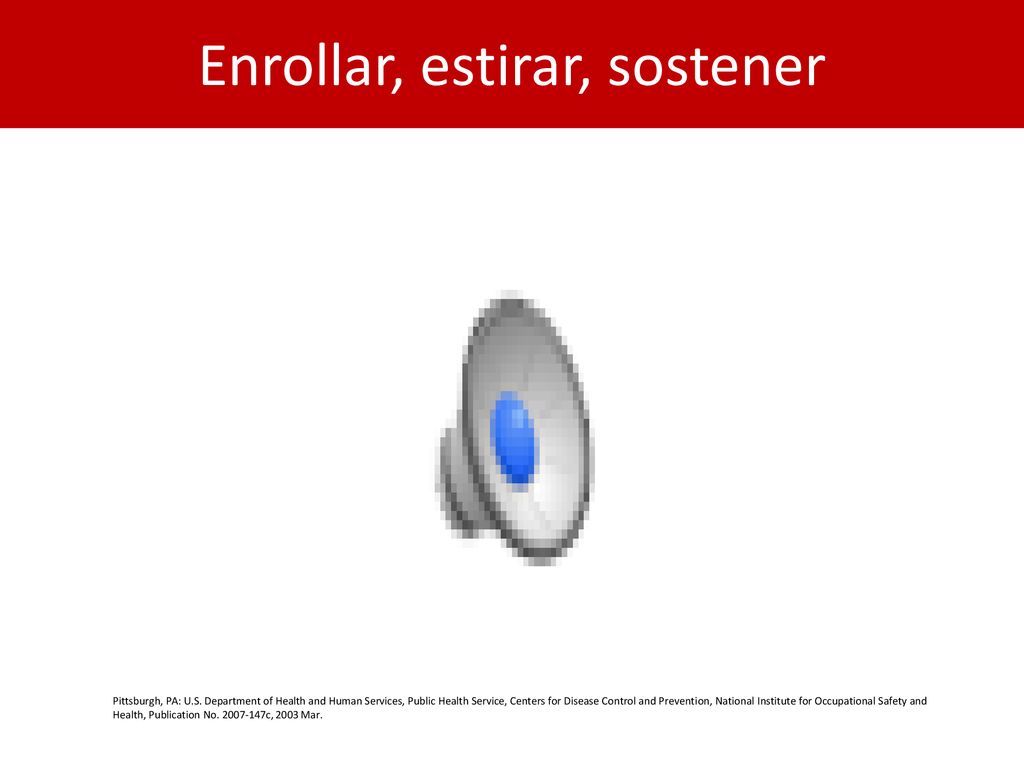 Enrollar, estirar, sostener

Pittsburgh, PA: U.S. Department of Health and Human Services, Public Health Service, Centers for Disease Control and Prevention, National Institute for Occupational Safety and Health, Publication No. 2007-147c, 2003 Mar.